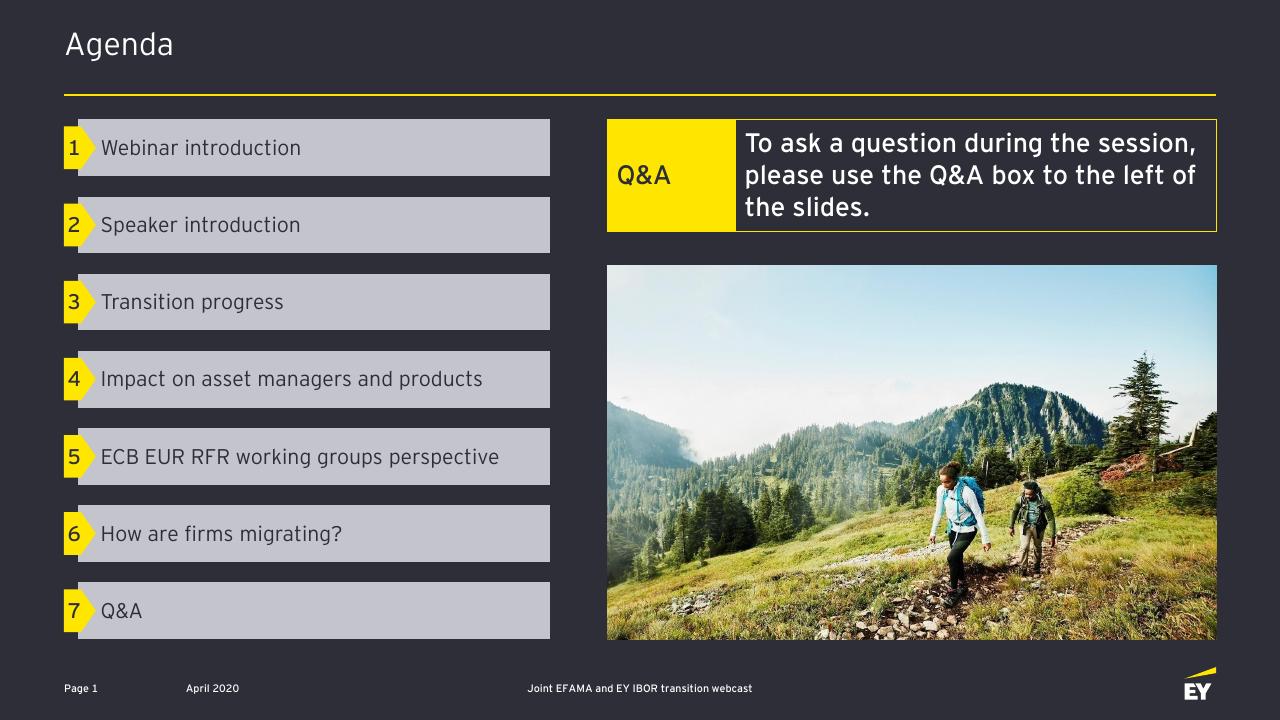 Agenda

1 Webinar introduction

2 Speaker introduction

3 Transition progress

4 Impact on asset managers and products

5 ECB EUR RFR working groups perspective

6 How are firms migrating?

7 Q&A

Q&A

To ask a question during the session, please use the Q&A box to the left of the slides.

Page 1

April 2020

Joint EFAMA and EY IBOR transition webcast

EY